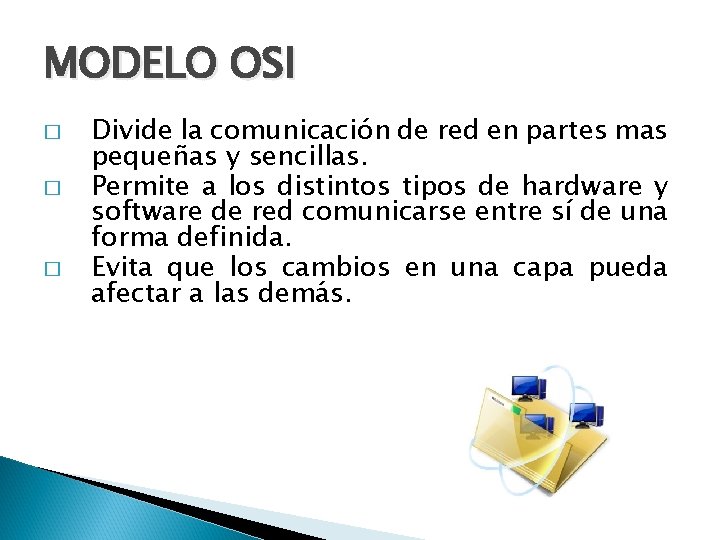 MODELO OSI

□ Divide la comunicación de red en partes mas pequeñas y sencillas.

□ Permite a los distintos tipos de hardware y software de red comunicarse entre sí de una forma definida.

□ Evita que los cambios en una capa pueda afectar a las demás.